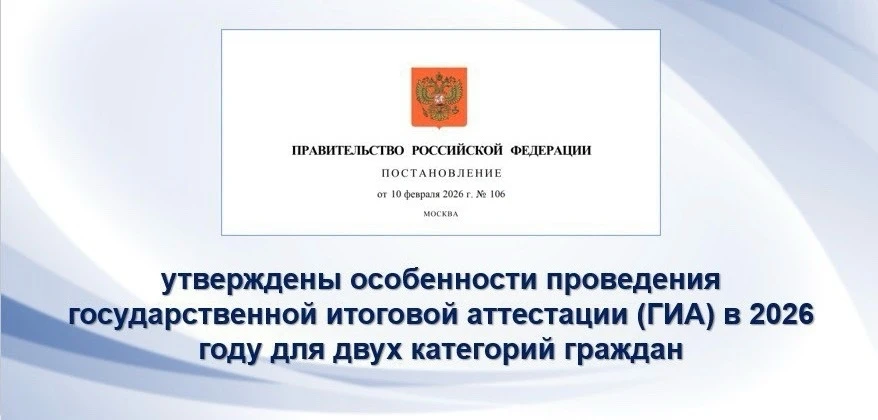 ПРАВИТЕЛЬСТВО РОССИЙСКОЙ ФЕДЕРАЦИИ

ПОСТАНОВЛЕНИЕ

от 10 февраля 2026 г. № 106

МОСКВА

утверждены особенности проведения государственной итоговой аттестации (ГИА) в 2026 году для двух категорий граждан